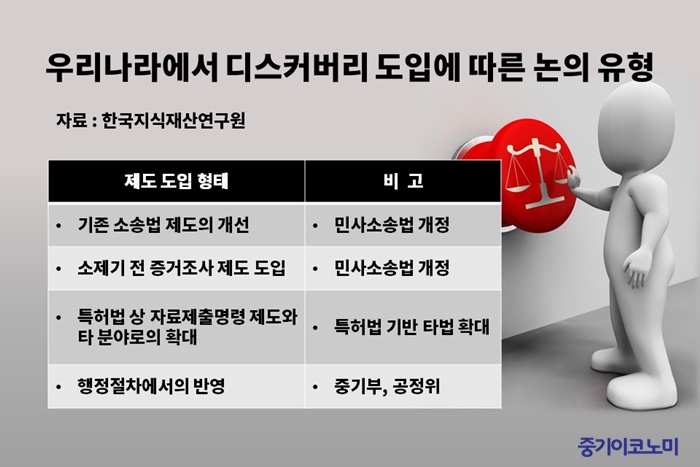 우리나라에서 디스커버리 도입에 따른 논의 유형

자료 : 한국지식재산연구원

| 제도 도입 형태 | 비 고 |
|---|---|
| • 기존 소송법 제도의 개선 | • 민사소송법 개정 |
| • 소제기 전 증거조사 제도 도입 | • 민사소송법 개정 |
| • 특허법 상 자료제출명령 제도와 타 분야로의 확대 | • 특허법 기반 타법 확대 |
| • 행정절차에서의 반영 | • 중기부, 공정위 |

중기이코노미